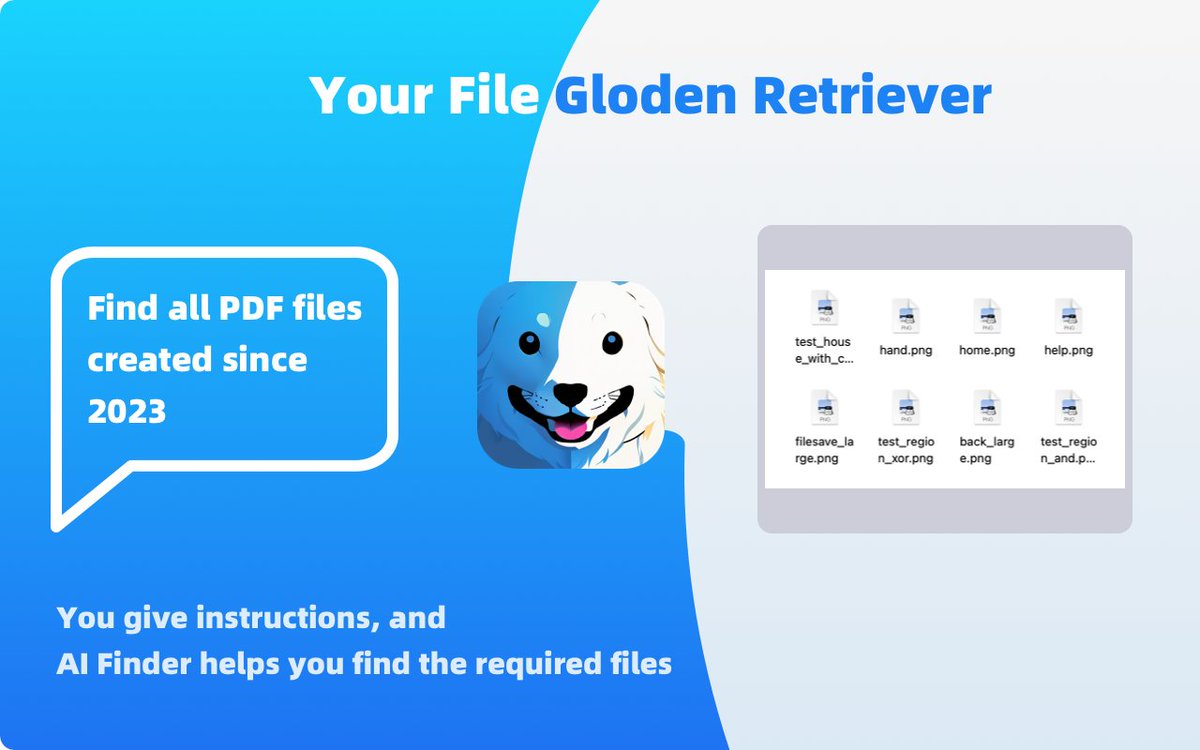 Your File Gloden Retriever

Find all PDF files created since 2023

PNG test_house_with_c...
PNG hand.png
PNG home.png
PNG help.png
PNG filesave_large.png
PNG test_region_xor.png
PNG back_large.png
PNG test_region_and.p...

You give instructions, and
AI Finder helps you find the required files